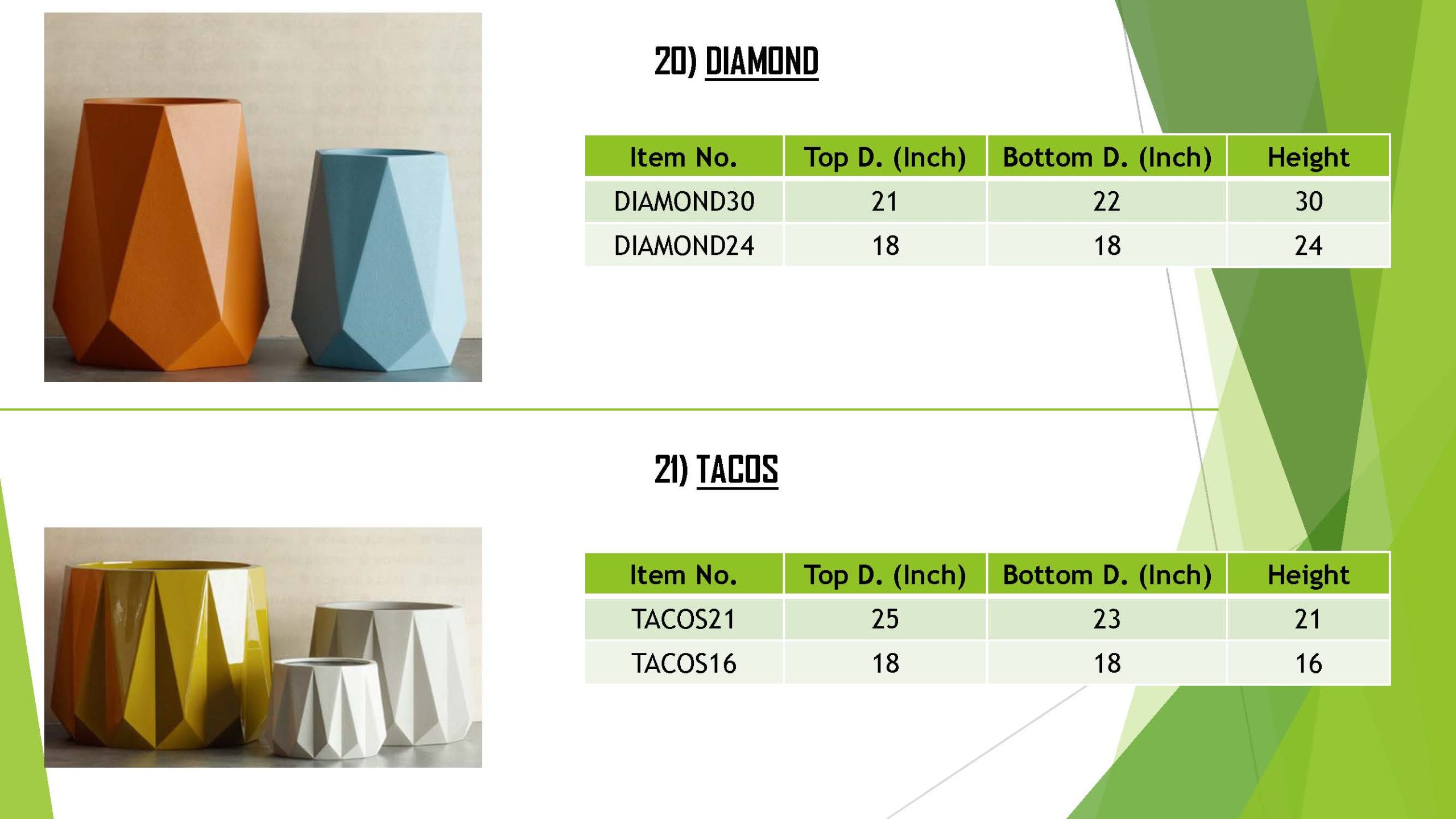 20) DIAMOND

| Item No. | Top D. (Inch) | Bottom D. (Inch) | Height |
|---|---|---|---|
| DIAMOND30 | 21 | 22 | 30 |
| DIAMOND24 | 18 | 18 | 24 |

21) TACOS

| Item No. | Top D. (Inch) | Bottom D. (Inch) | Height |
|---|---|---|---|
| TACOS21 | 25 | 23 | 21 |
| TACOS16 | 18 | 18 | 16 |